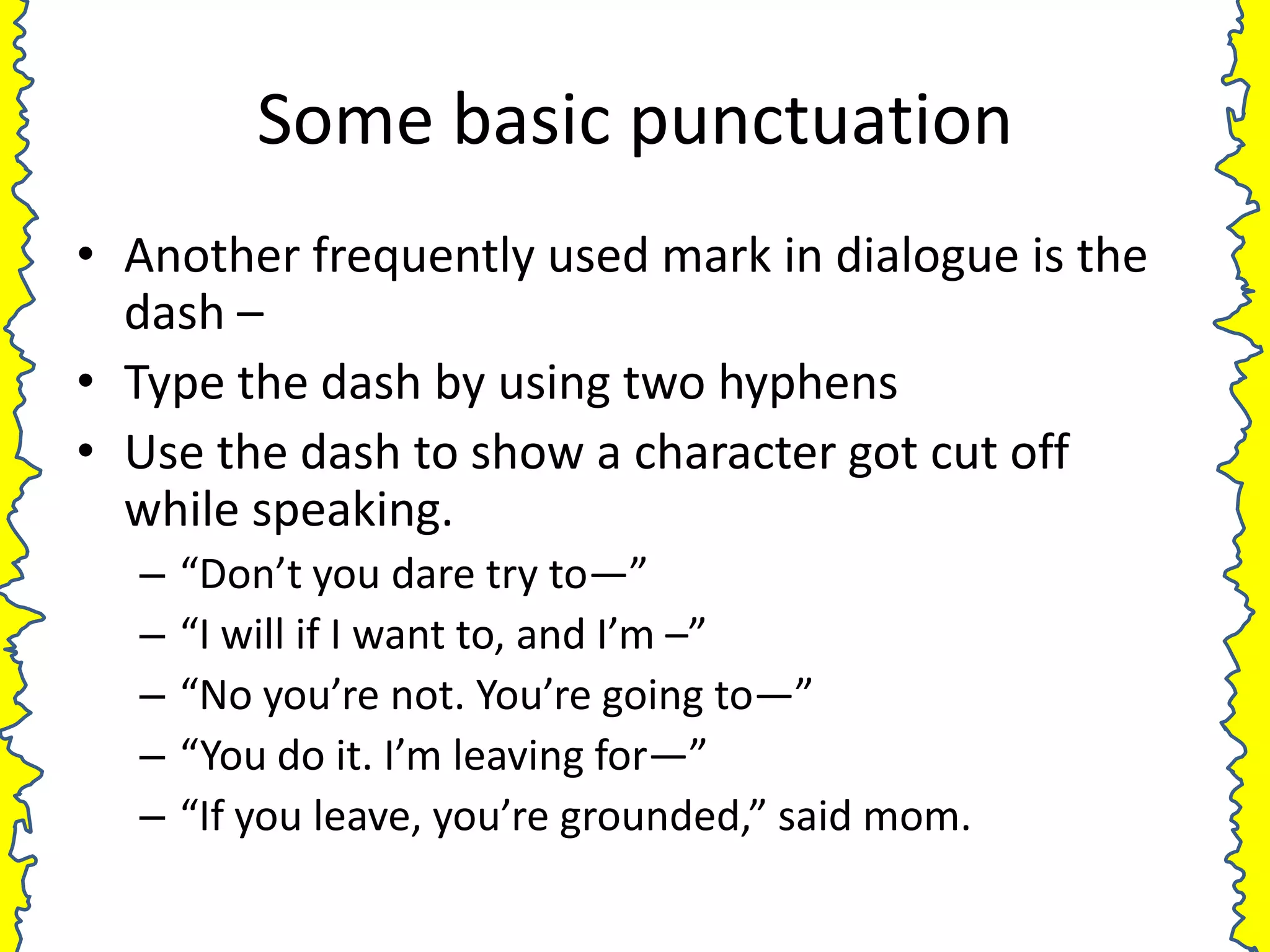 Some basic punctuation

• Another frequently used mark in dialogue is the dash –

• Type the dash by using two hyphens

• Use the dash to show a character got cut off while speaking.

– “Don’t you dare try to—”

– “I will if I want to, and I’m –”

– “No you’re not. You’re going to—”

– “You do it. I’m leaving for—”

– “If you leave, you’re grounded,” said mom.